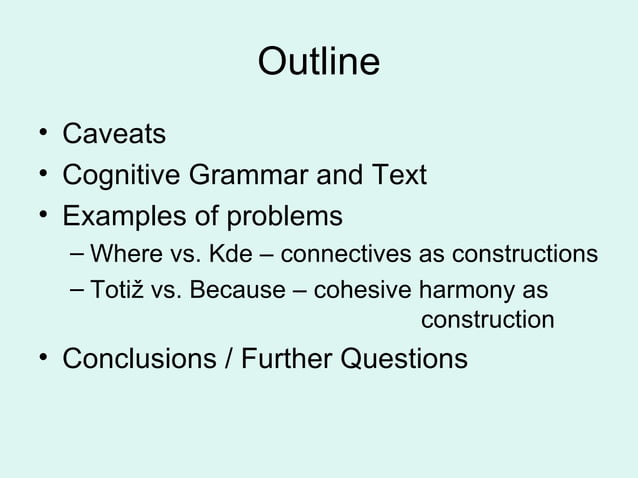 Outline

• Caveats
• Cognitive Grammar and Text
• Examples of problems
– Where vs. Kde – connectives as constructions
– Totiž vs. Because – cohesive harmony as construction
• Conclusions / Further Questions